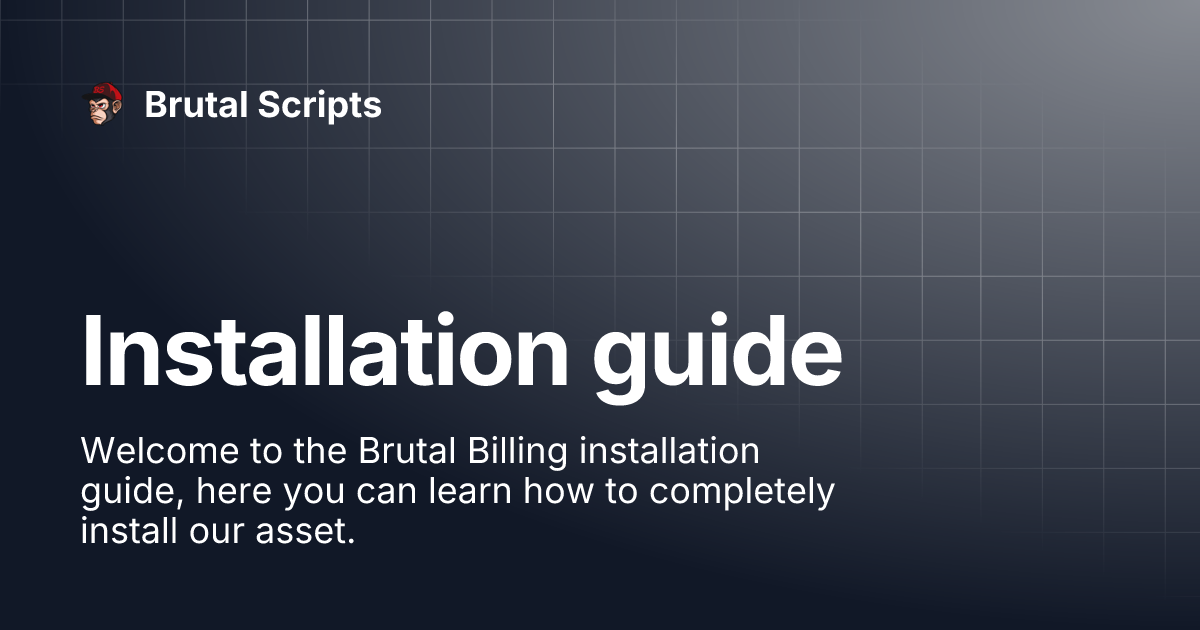 Brutal Scripts

Installation guide

Welcome to the Brutal Billing installation guide, here you can learn how to completely install our asset.